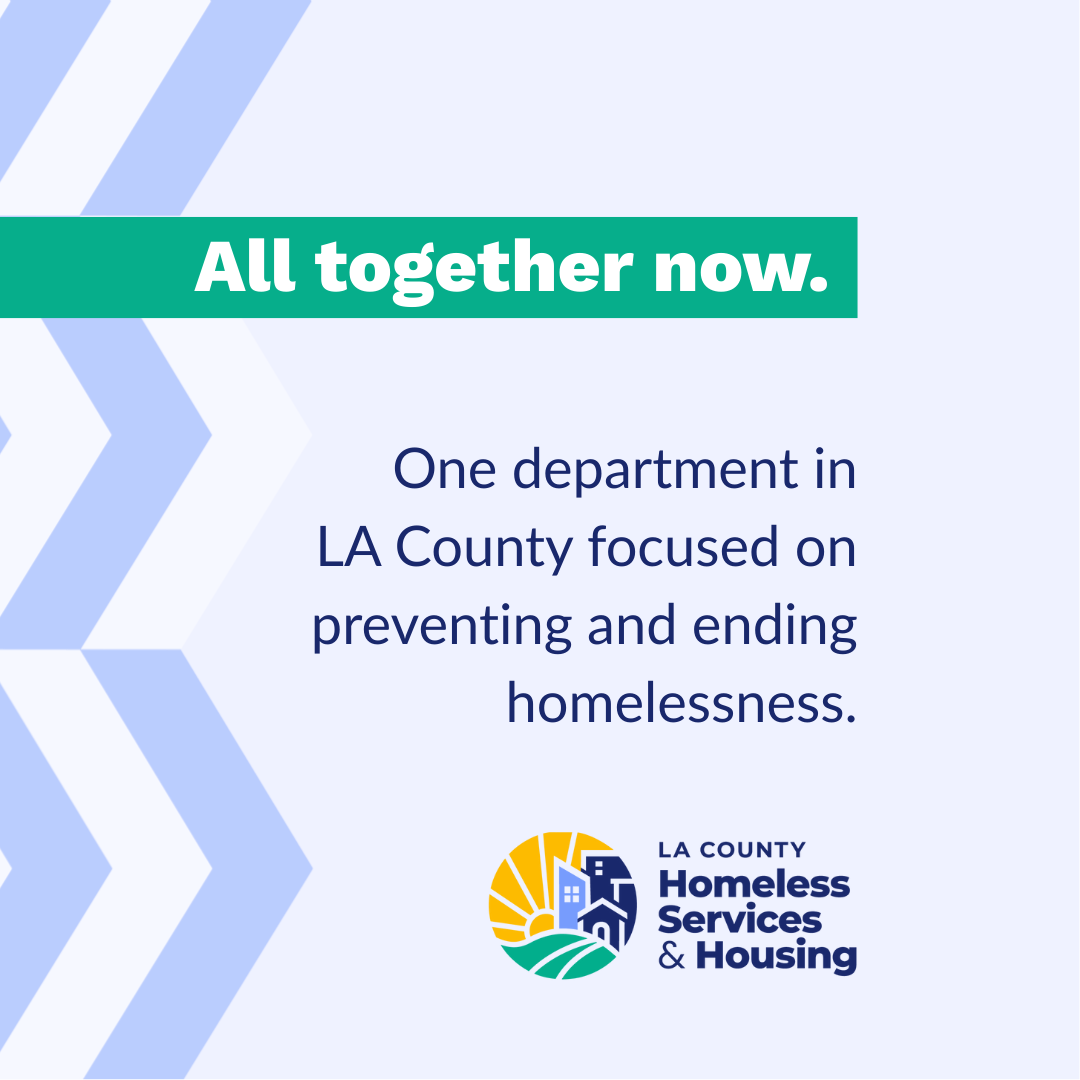 All together now.

One department in LA County focused on preventing and ending homelessness.

LA COUNTY
Homeless Services & Housing